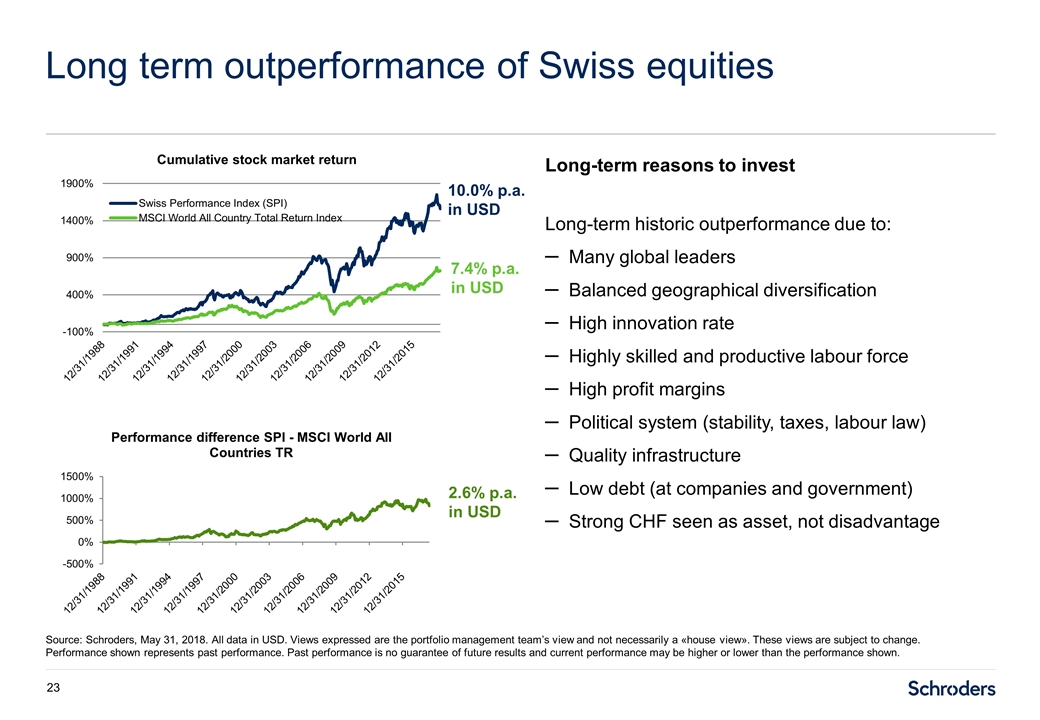 Long term outperformance of Swiss equities

Cumulative stock market return

1900%
1400%
900%
400%
-100%

Swiss Performance Index (SPI)
MSCI World All Country Total Return Index

12/31/1988
12/31/1991
12/31/1994
12/31/1997
12/31/2000
12/31/2003
12/31/2006
12/31/2009
12/31/2012
12/31/2015

10.0% p.a. in USD

7.4% p.a. in USD

Performance difference SPI - MSCI World All Countries TR

1500%
1000%
500%
0%
-500%

12/31/1988
12/31/1991
12/31/1994
12/31/1997
12/31/2000
12/31/2003
12/31/2006
12/31/2009
12/31/2012
12/31/2015

2.6% p.a. in USD

Long-term reasons to invest

Long-term historic outperformance due to:
– Many global leaders
– Balanced geographical diversification
– High innovation rate
– Highly skilled and productive labour force
– High profit margins
– Political system (stability, taxes, labour law)
– Quality infrastructure
– Low debt (at companies and government)
– Strong CHF seen as asset, not disadvantage

Source: Schroders, May 31, 2018. All data in USD. Views expressed are the portfolio management team's view and not necessarily a «house view». These views are subject to change. Performance shown represents past performance. Past performance is no guarantee of future results and current performance may be higher or lower than the performance shown.

23

Schroders